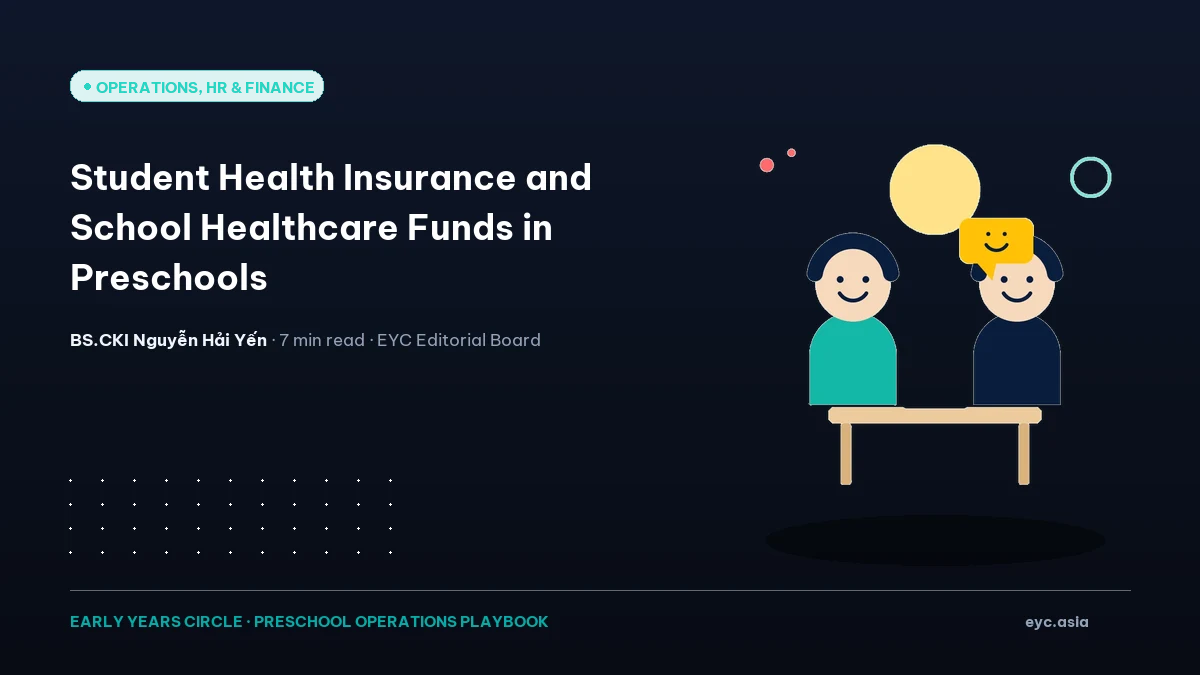 OPERATIONS, HR & FINANCE

Student Health Insurance and School Healthcare Funds in Preschools

BS.CKI Nguyễn Hải Yến · 7 min read · EYC Editorial Board

EARLY YEARS CIRCLE · PRESCHOOL OPERATIONS PLAYBOOK

eyc.asia